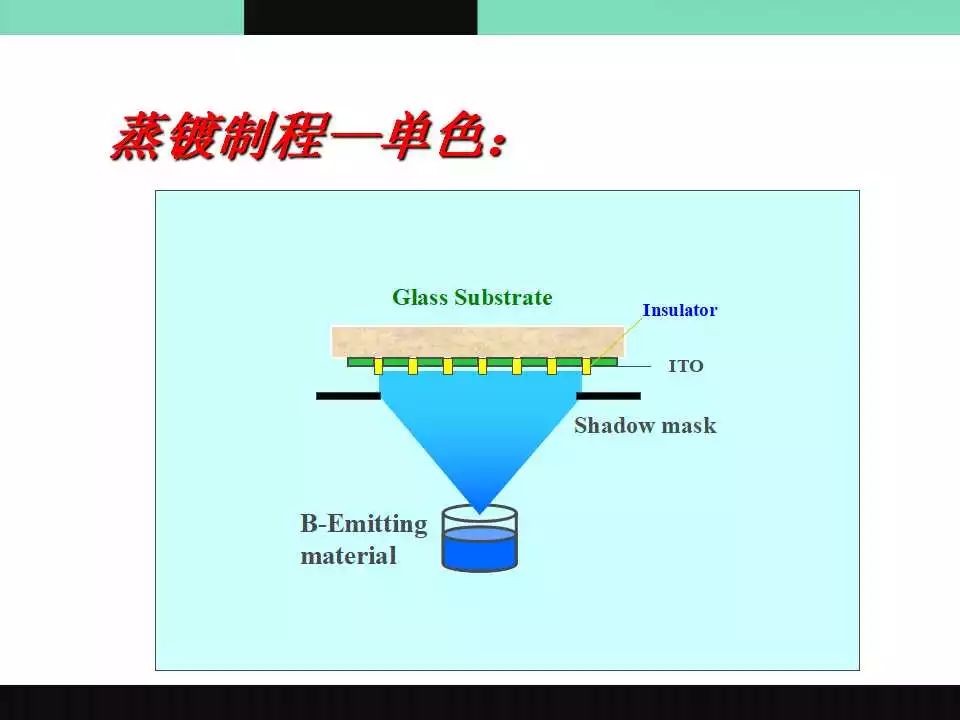 蒸镀制程—单色：

Glass Substrate

Insulator

ITO

Shadow mask

B-Emitting material